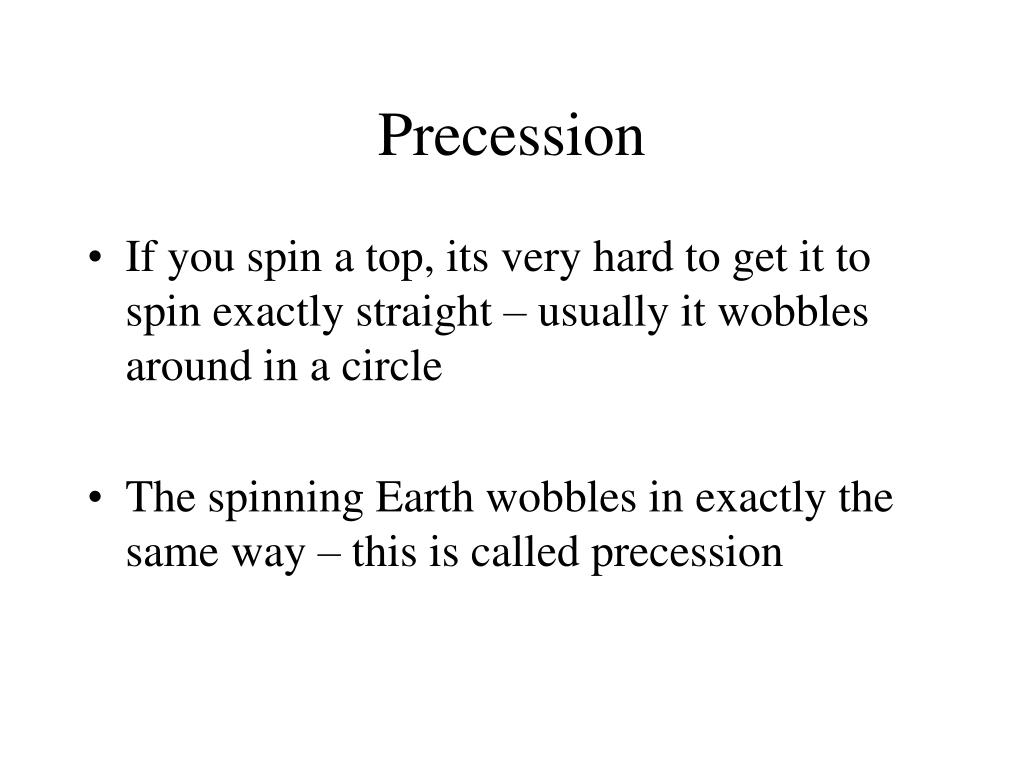 Precession

• If you spin a top, its very hard to get it to spin exactly straight – usually it wobbles around in a circle

• The spinning Earth wobbles in exactly the same way – this is called precession